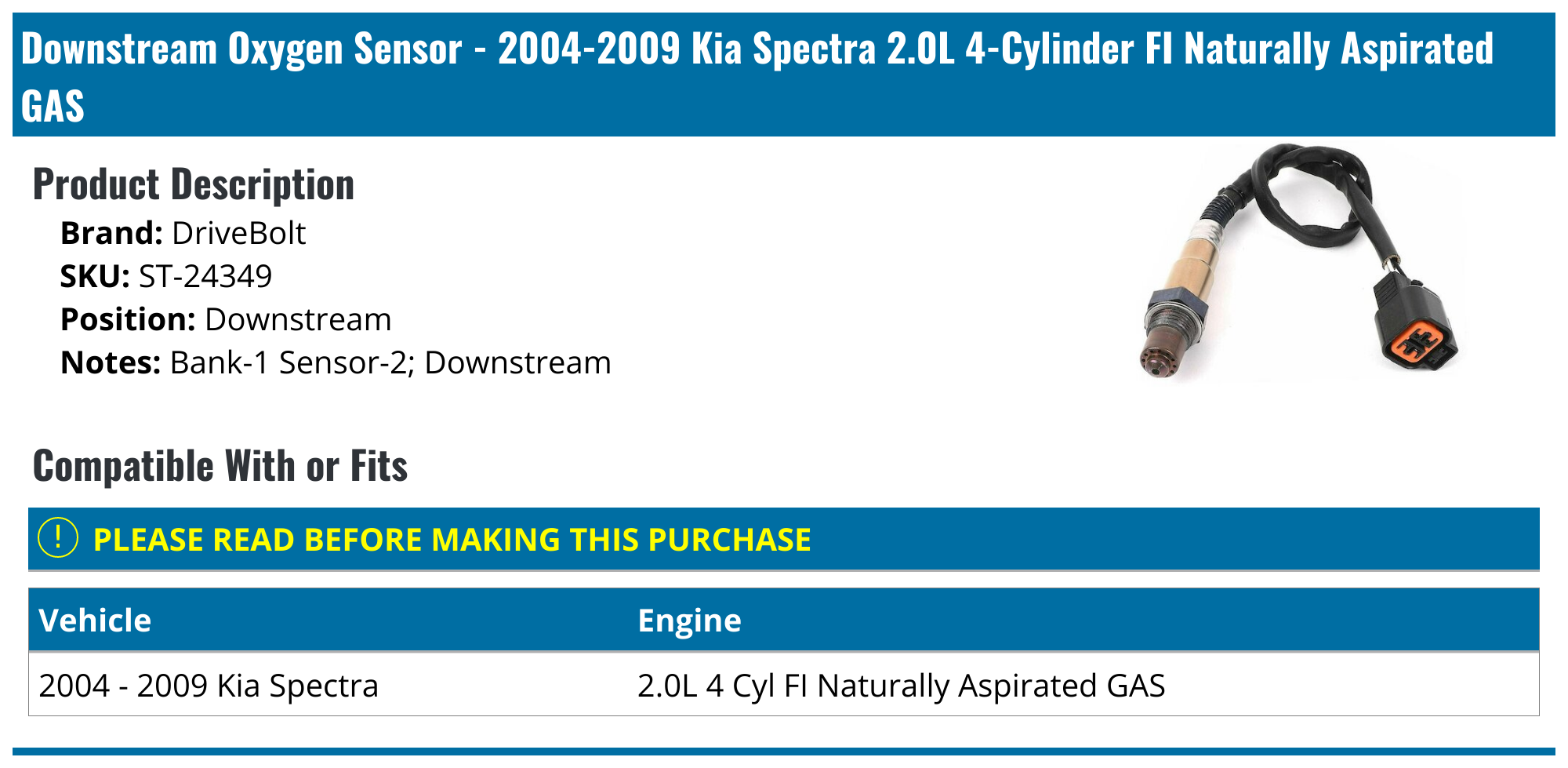 Downstream Oxygen Sensor - 2004-2009 Kia Spectra 2.0L 4-Cylinder FI Naturally Aspirated GAS

Product Description

Brand: DriveBolt
SKU: ST-24349
Position: Downstream
Notes: Bank-1 Sensor-2; Downstream

Compatible With or Fits

! PLEASE READ BEFORE MAKING THIS PURCHASE

| Vehicle | Engine |
|---|---|
| 2004 - 2009 Kia Spectra | 2.0L 4 Cyl FI Naturally Aspirated GAS |